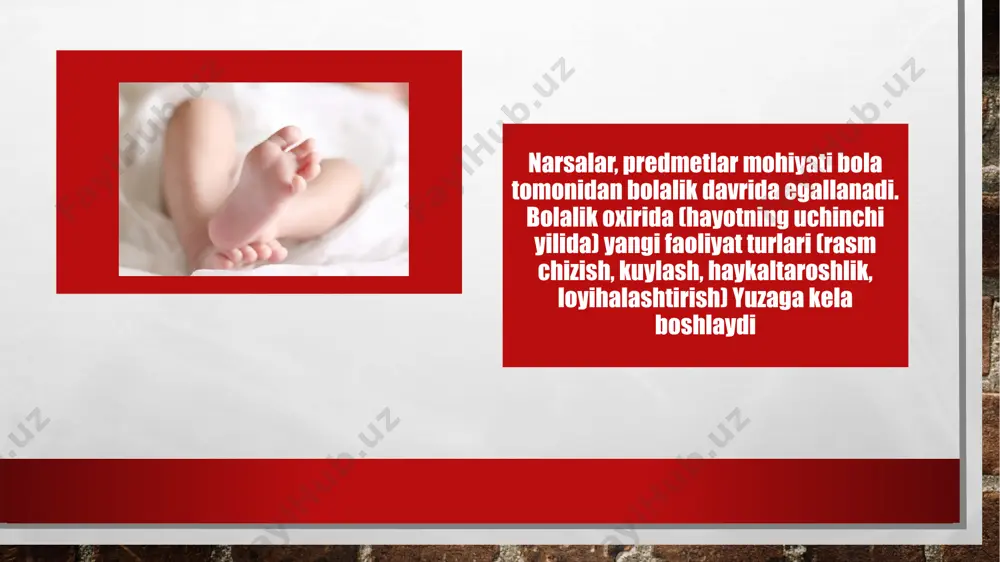 Narsalar, predmetlar mohiyati bola tomonidan bolalik davrida egallanadi. Bolalik oxirida (hayotning uchinchi yilida) yangi faoliyat turlari (rasm chizish, kuylash, haykaltaroshlik, loyihalashtirish) Yuzaga kela boshlaydi